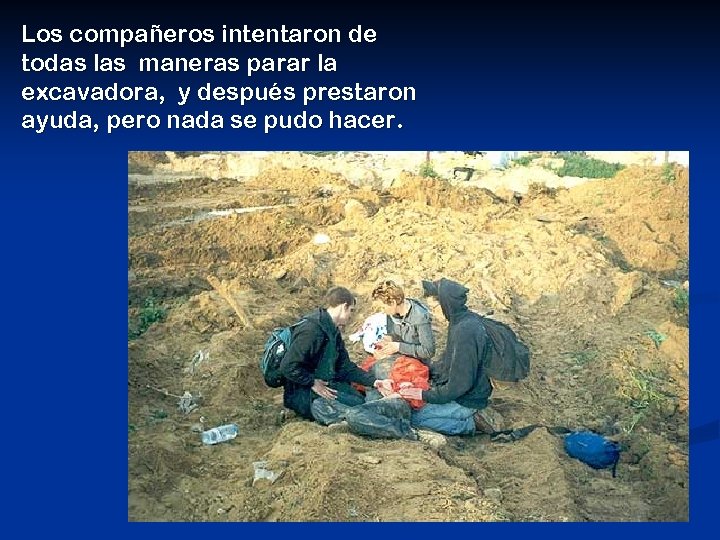 Los compañeros intentaron de todas las maneras parar la excavadora, y después prestaron ayuda, pero nada se pudo hacer.